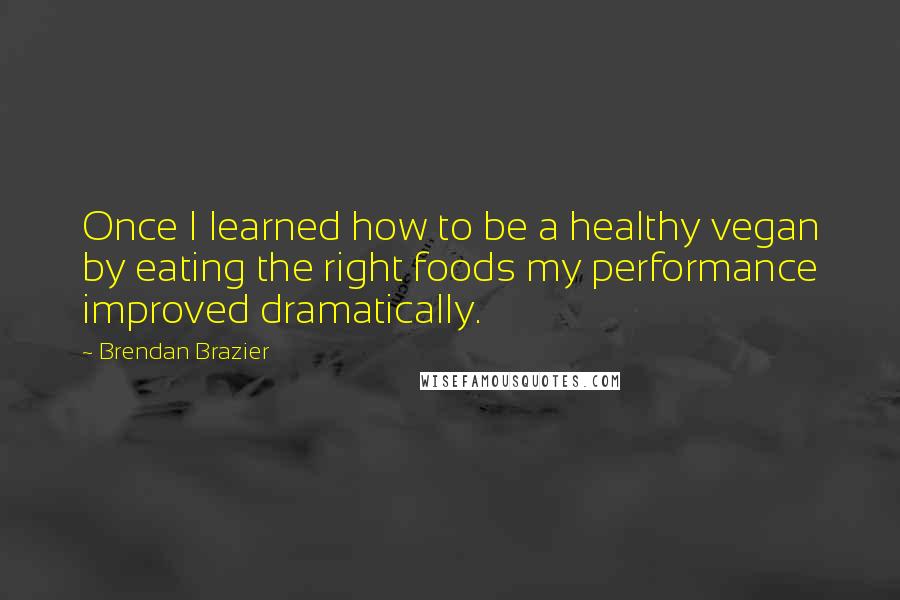 Once I learned how to be a healthy vegan by eating the right foods my performance improved dramatically.

~ Brendan Brazier

WISEFAMOUSQUOTES.COM